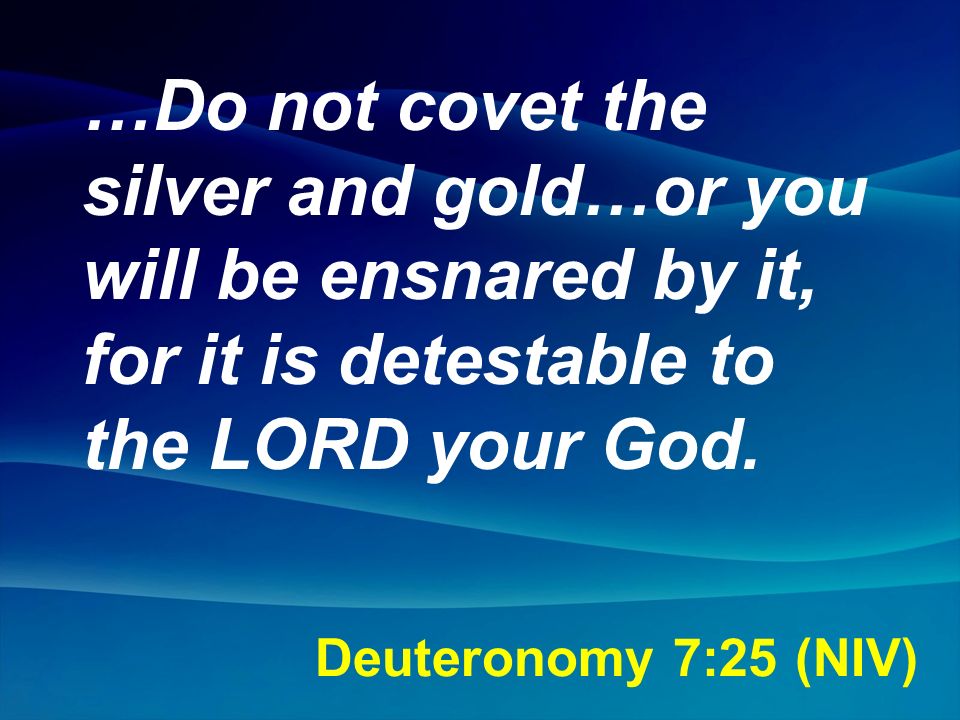 …Do not covet the silver and gold…or you will be ensnared by it, for it is detestable to the LORD your God.

Deuteronomy 7:25 (NIV)